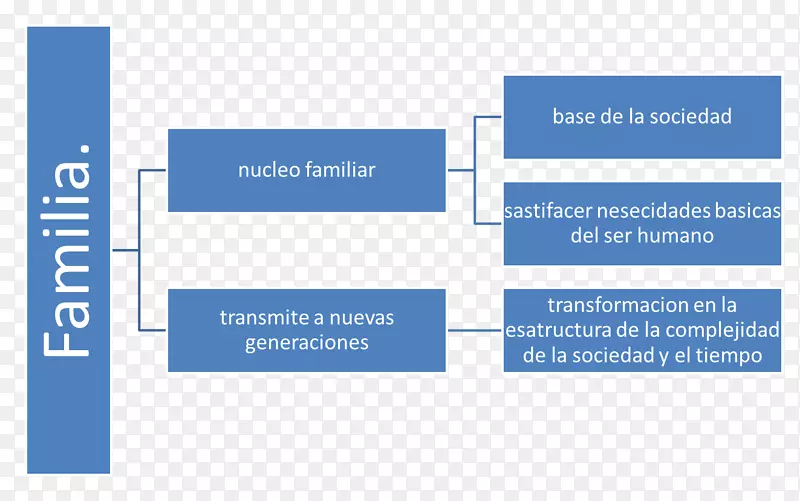 Familia.

nucleo familiar

base de la sociedad

sastifacer nesecidades basicas del ser humano

transmite a nuevas generaciones

transformacion en la esatructura de la complejidad de la sociedad y el tiempo